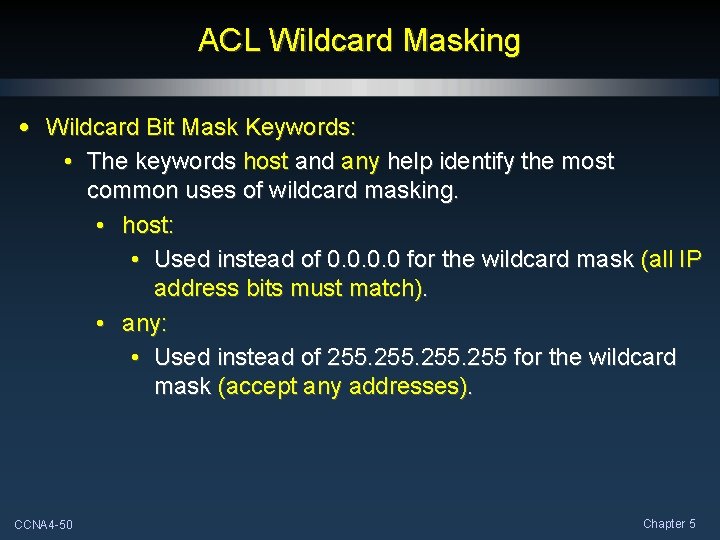 ACL Wildcard Masking

• Wildcard Bit Mask Keywords:
  • The keywords host and any help identify the most common uses of wildcard masking.
    • host:
      • Used instead of 0.0.0.0 for the wildcard mask (all IP address bits must match).
    • any:
      • Used instead of 255.255.255.255 for the wildcard mask (accept any addresses).

CCNA4-50

Chapter 5